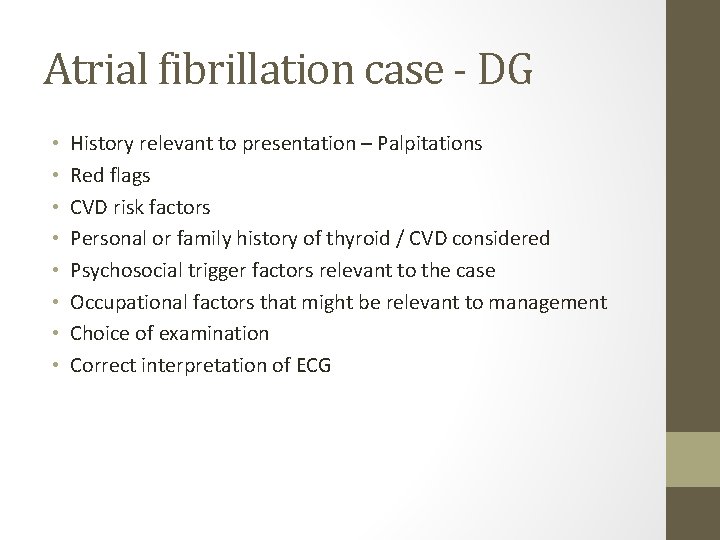 Atrial fibrillation case - DG

• History relevant to presentation – Palpitations
• Red flags
• CVD risk factors
• Personal or family history of thyroid / CVD considered
• Psychosocial trigger factors relevant to the case
• Occupational factors that might be relevant to management
• Choice of examination
• Correct interpretation of ECG